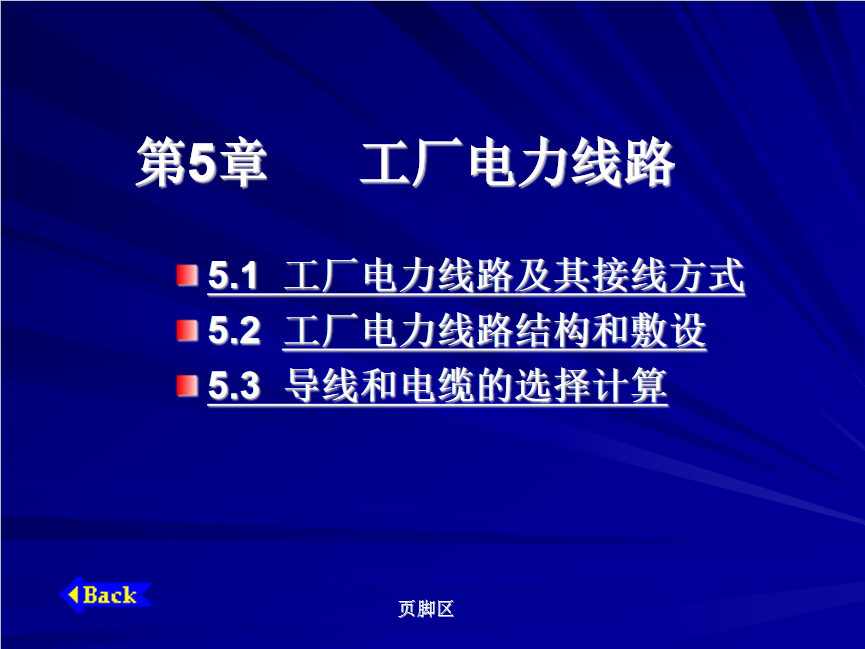 第5章　　工厂电力线路

5.1 工厂电力线路及其接线方式
5.2 工厂电力线路结构和敷设
5.3 导线和电缆的选择计算

Back

页脚区